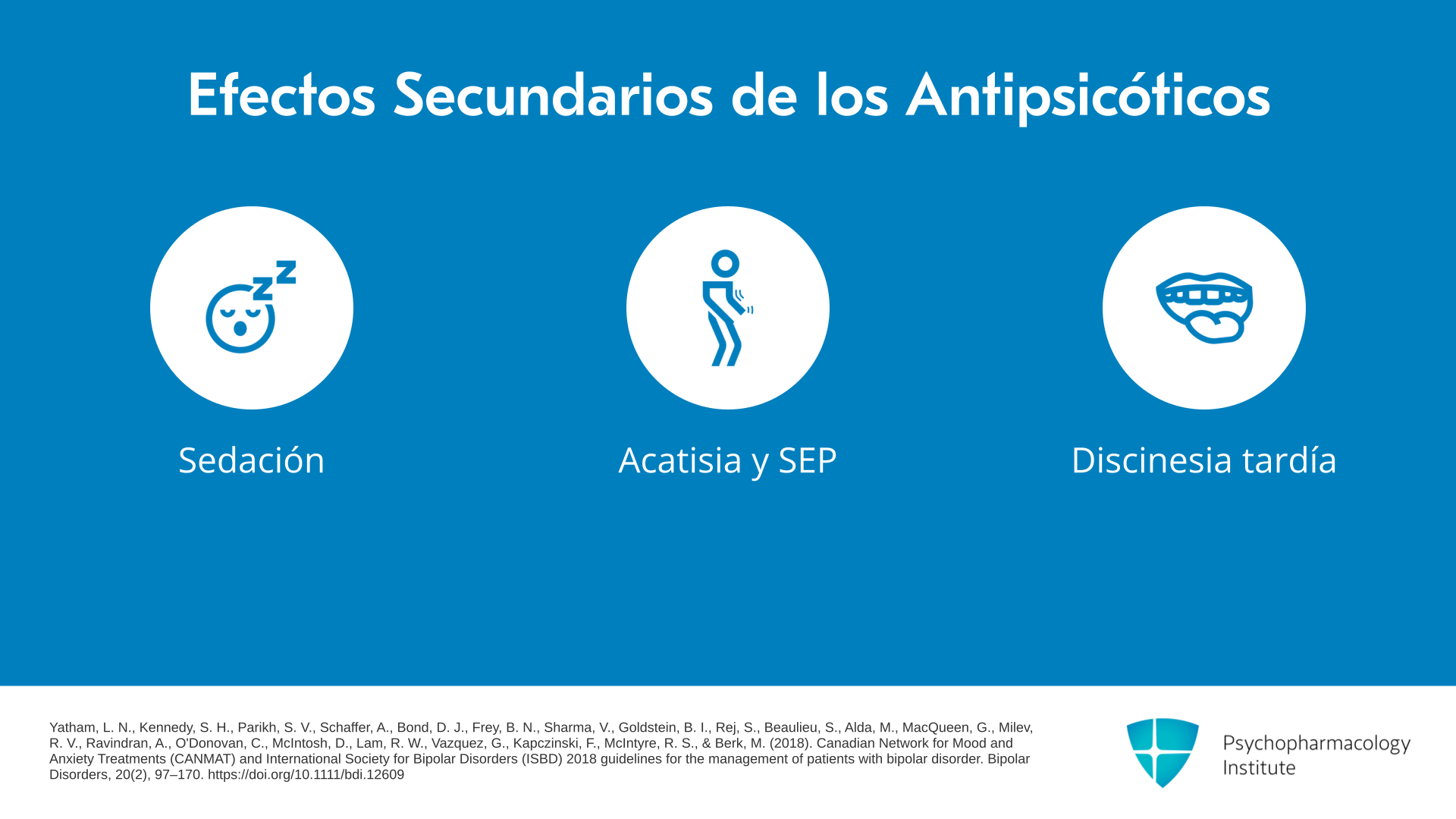 Efectos Secundarios de los Antipsicóticos

Sedación

Acatisia y SEP

Discinesia tardía

Yatham, L. N., Kennedy, S. H., Parikh, S. V., Schaffer, A., Bond, D. J., Frey, B. N., Sharma, V., Goldstein, B. I., Rej, S., Beaulieu, S., Alda, M., MacQueen, G., Milev, R. V., Ravindran, A., O'Donovan, C., McIntosh, D., Lam, R. W., Vazquez, G., Kapczinski, F., McIntyre, R. S., & Berk, M. (2018). Canadian Network for Mood and Anxiety Treatments (CANMAT) and International Society for Bipolar Disorders (ISBD) 2018 guidelines for the management of patients with bipolar disorder. Bipolar Disorders, 20(2), 97–170. https://doi.org/10.1111/bdi.12609

Psychopharmacology Institute